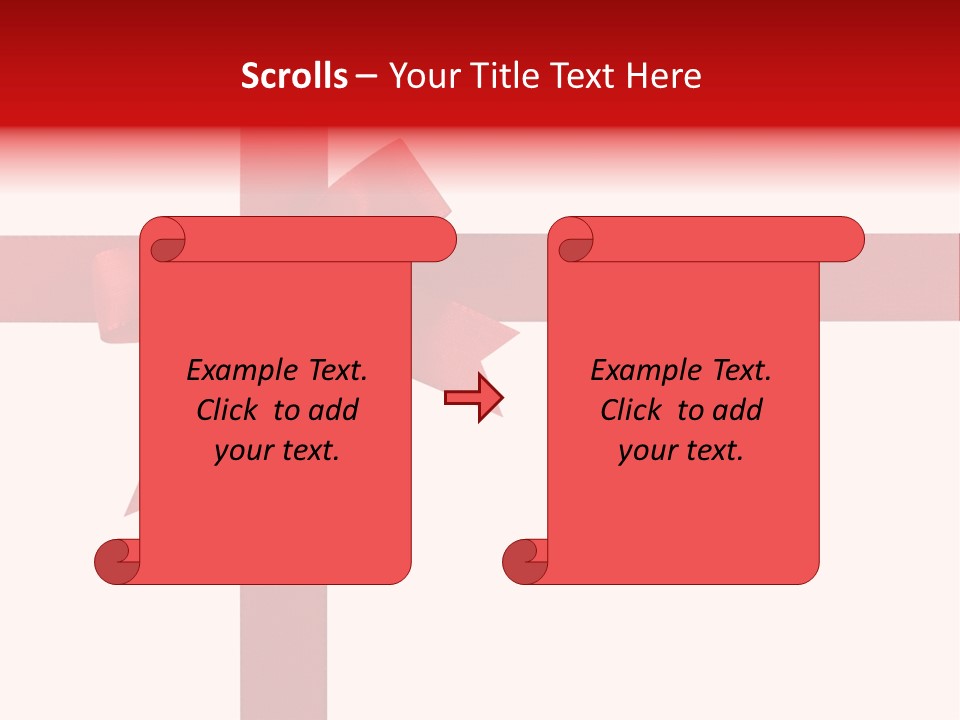 Scrolls – Your Title Text Here

Example Text. Click to add your text.

Example Text. Click to add your text.